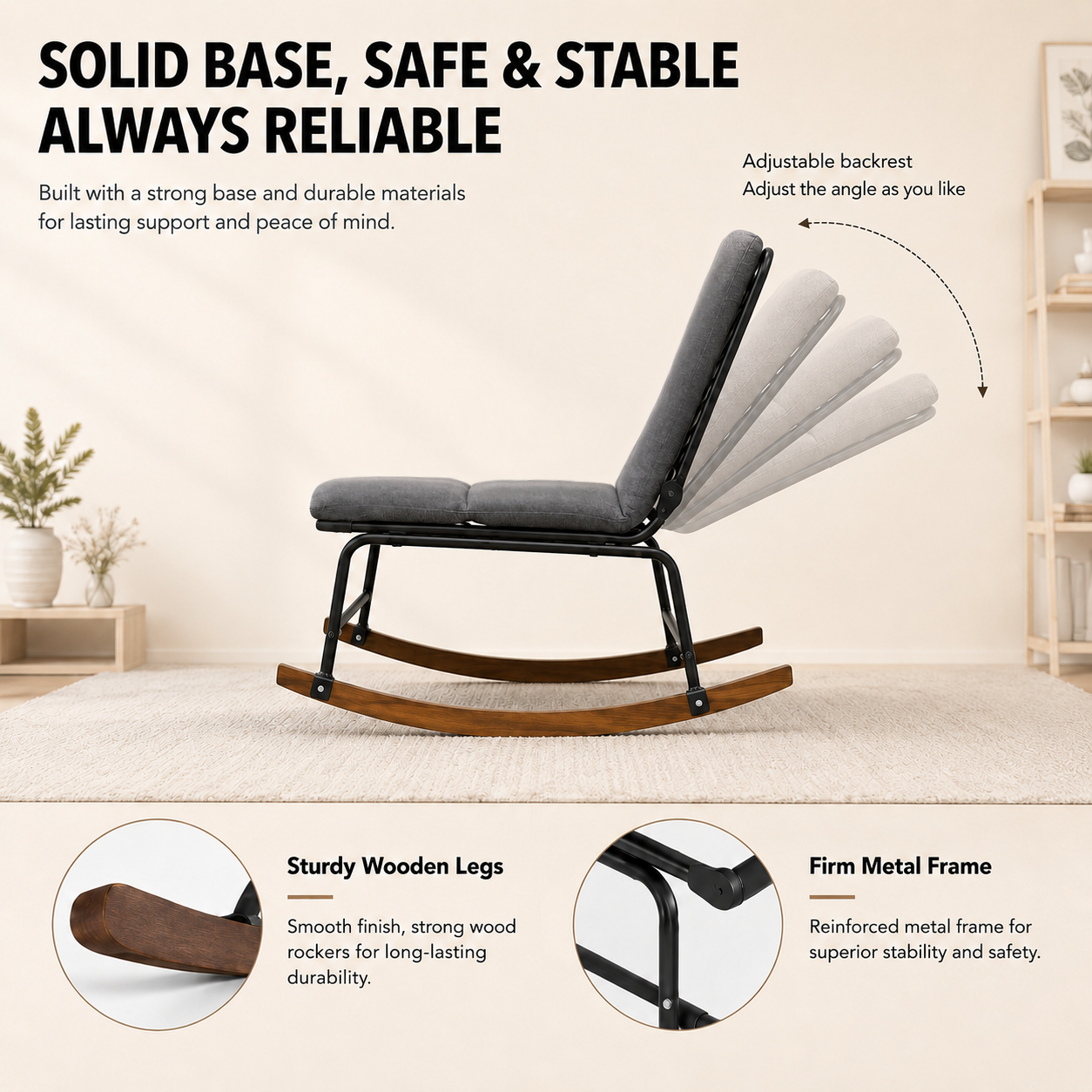 SOLID BASE, SAFE & STABLE
ALWAYS RELIABLE

Built with a strong base and durable materials for lasting support and peace of mind.

Adjustable backrest
Adjust the angle as you like

Sturdy Wooden Legs

Smooth finish, strong wood rockers for long-lasting durability.

Firm Metal Frame

Reinforced metal frame for superior stability and safety.